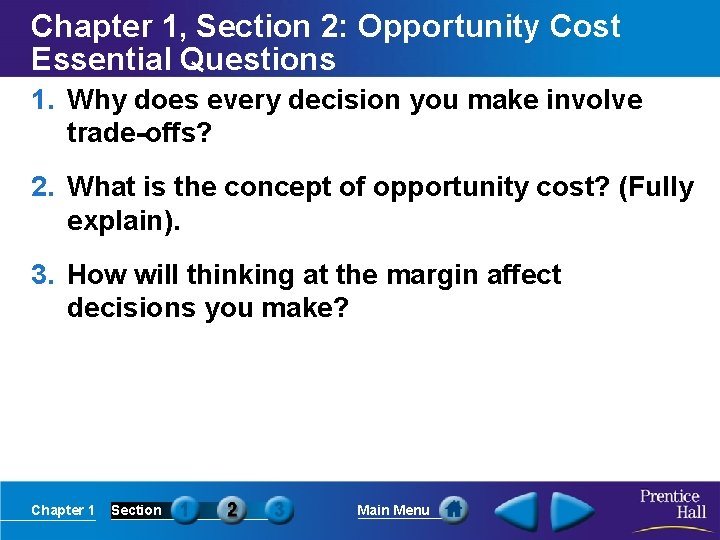 Chapter 1, Section 2: Opportunity Cost Essential Questions

1. Why does every decision you make involve trade-offs?

2. What is the concept of opportunity cost? (Fully explain).

3. How will thinking at the margin affect decisions you make?

Chapter 1 Section 1 2 3 Main Menu

Prentice Hall